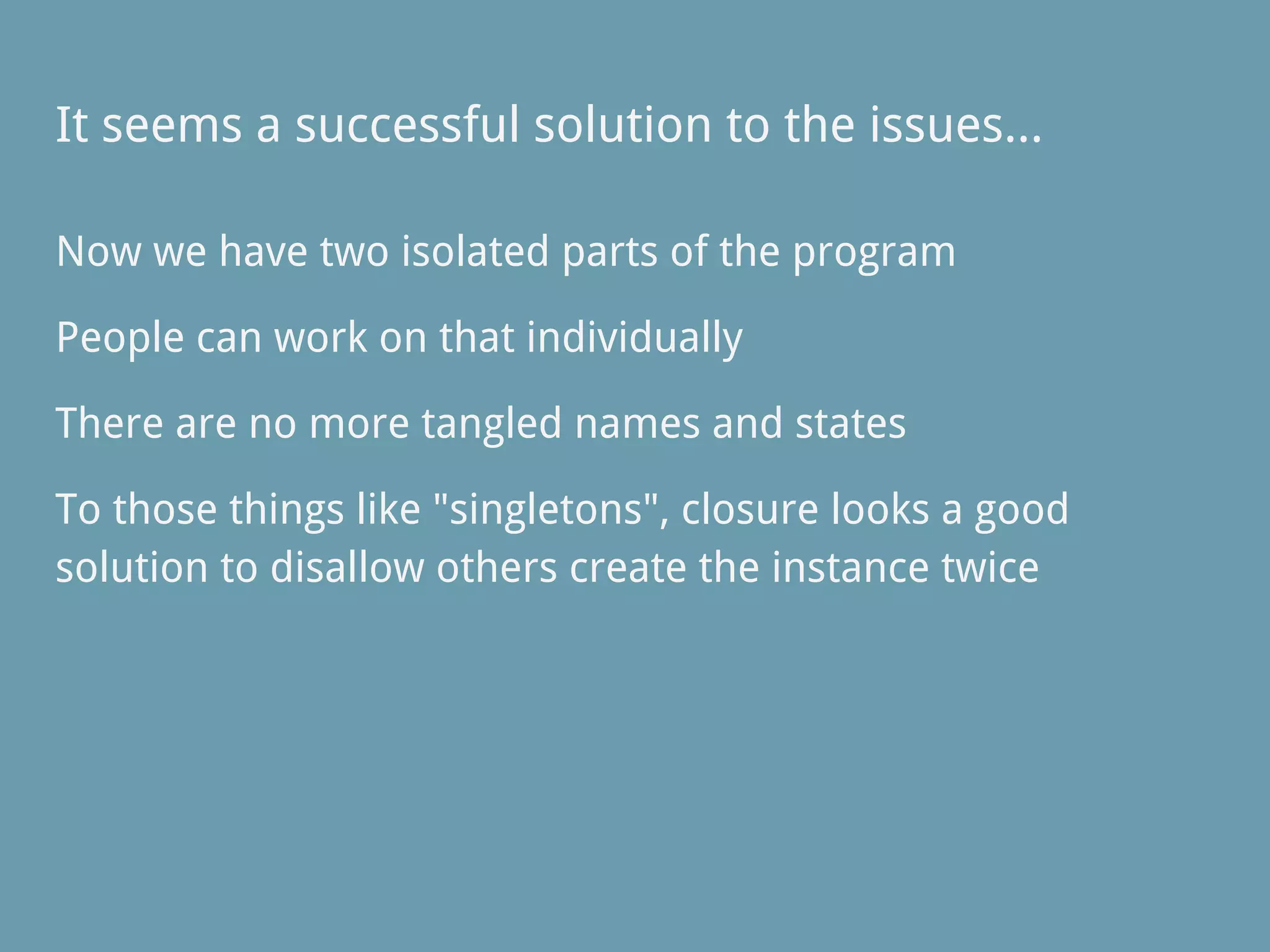 It seems a successful solution to the issues...

Now we have two isolated parts of the program

People can work on that individually

There are no more tangled names and states

To those things like "singletons", closure looks a good solution to disallow others create the instance twice